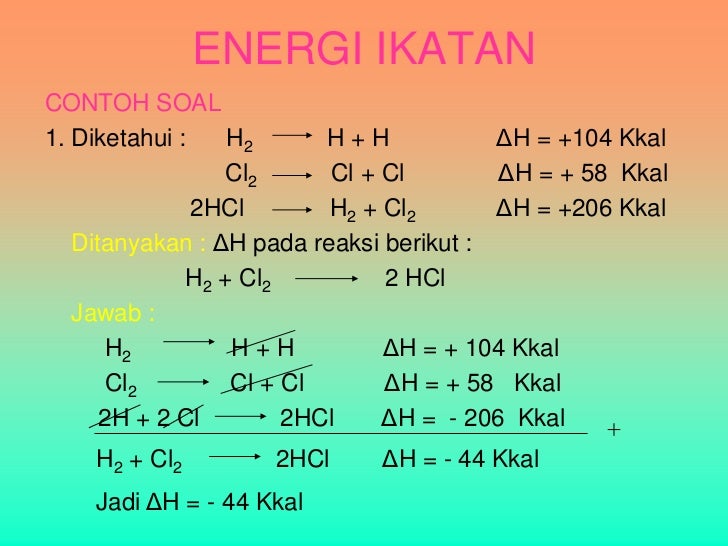 ENERGI IKATAN

CONTOH SOAL

1. Diketahui : $H_2 \longrightarrow H + H$ $\Delta H = +104$ Kkal

$Cl_2 \longrightarrow Cl + Cl$ $\Delta H = + 58$ Kkal

$2HCl \longrightarrow H_2 + Cl_2$ $\Delta H = +206$ Kkal

Ditanyakan : $\Delta H$ pada reaksi berikut :

$H_2 + Cl_2 \longrightarrow 2\ HCl$

Jawab :

$H_2 \longrightarrow H + H$ $\Delta H = + 104$ Kkal

$Cl_2 \longrightarrow Cl + Cl$ $\Delta H = + 58$ Kkal

$2H + 2\ Cl \longrightarrow 2HCl$ $\Delta H = - 206$ Kkal

+

$H_2 + Cl_2 \longrightarrow 2HCl$ $\Delta H = - 44$ Kkal

Jadi $\Delta H = - 44$ Kkal